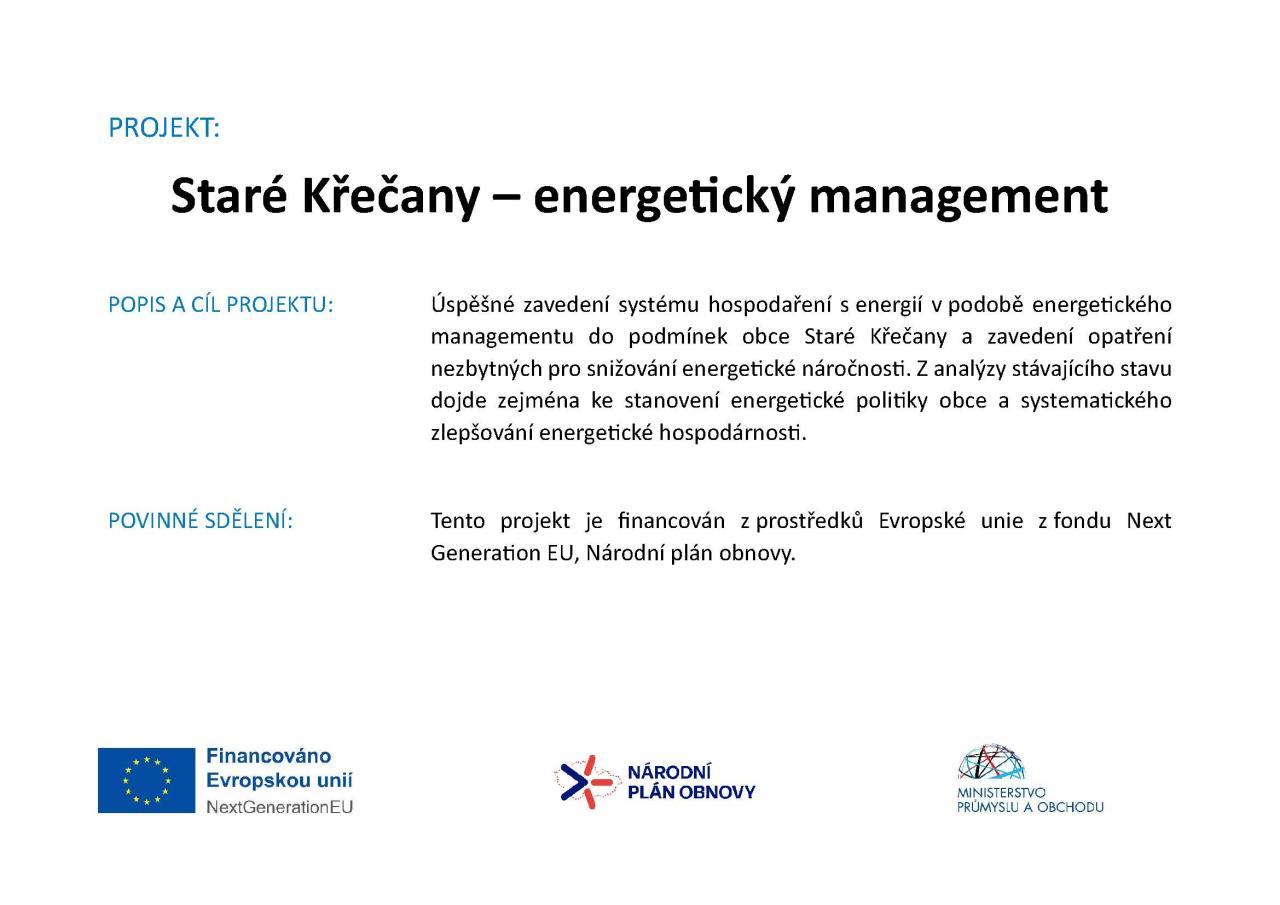 PROJEKT:

Staré Křečany – energetický management

POPIS A CÍL PROJEKTU:

Úspěšné zavedení systému hospodaření s energií v podobě energetického managementu do podmínek obce Staré Křečany a zavedení opatření nezbytných pro snižování energetické náročnosti. Z analýzy stávajícího stavu dojde zejména ke stanovení energetické politiky obce a systematického zlepšování energetické hospodárnosti.

POVINNÉ SDĚLENÍ:

Tento projekt je financován z prostředků Evropské unie z fondu Next Generation EU, Národní plán obnovy.

Financováno Evropskou unií NextGenerationEU

NÁRODNÍ PLÁN OBNOVY

MINISTERSTVO PRŮMYSLU A OBCHODU